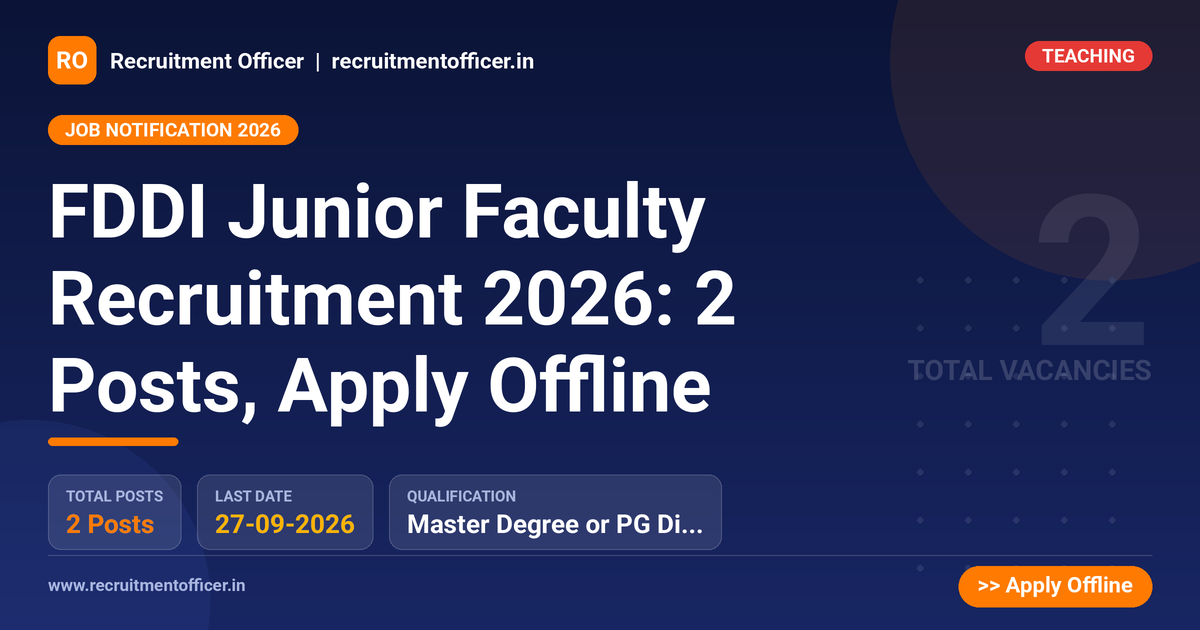 RO Recruitment Officer | recruitmentofficer.in

TEACHING

JOB NOTIFICATION 2026

FDDI Junior Faculty Recruitment 2026: 2 Posts, Apply Offline

2
TOTAL VACANCIES

TOTAL POSTS
2 Posts

LAST DATE
27-09-2026

QUALIFICATION
Master Degree or PG Di...

www.recruitmentofficer.in

>> Apply Offline